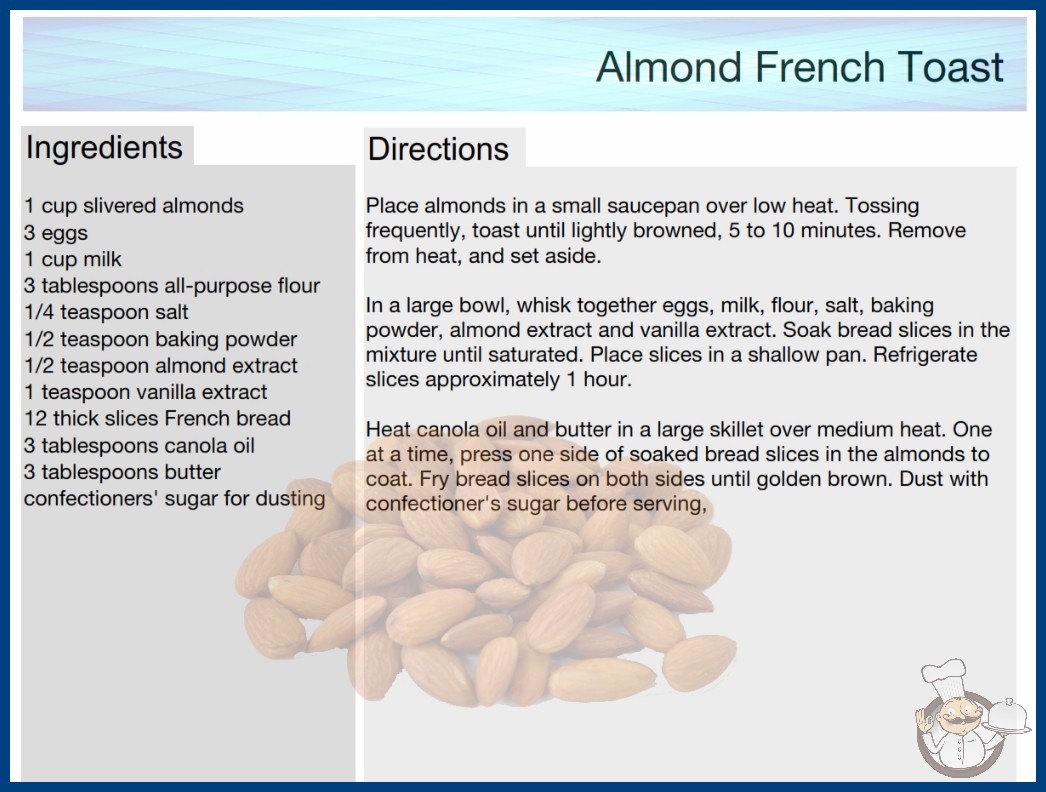 Almond French Toast

Ingredients

1 cup slivered almonds
3 eggs
1 cup milk
3 tablespoons all-purpose flour
1/4 teaspoon salt
1/2 teaspoon baking powder
1/2 teaspoon almond extract
1 teaspoon vanilla extract
12 thick slices French bread
3 tablespoons canola oil
3 tablespoons butter
confectioners' sugar for dusting

Directions

Place almonds in a small saucepan over low heat. Tossing frequently, toast until lightly browned, 5 to 10 minutes. Remove from heat, and set aside.

In a large bowl, whisk together eggs, milk, flour, salt, baking powder, almond extract and vanilla extract. Soak bread slices in the mixture until saturated. Place slices in a shallow pan. Refrigerate slices approximately 1 hour.

Heat canola oil and butter in a large skillet over medium heat. One at a time, press one side of soaked bread slices in the almonds to coat. Fry bread slices on both sides until golden brown. Dust with confectioner's sugar before serving,